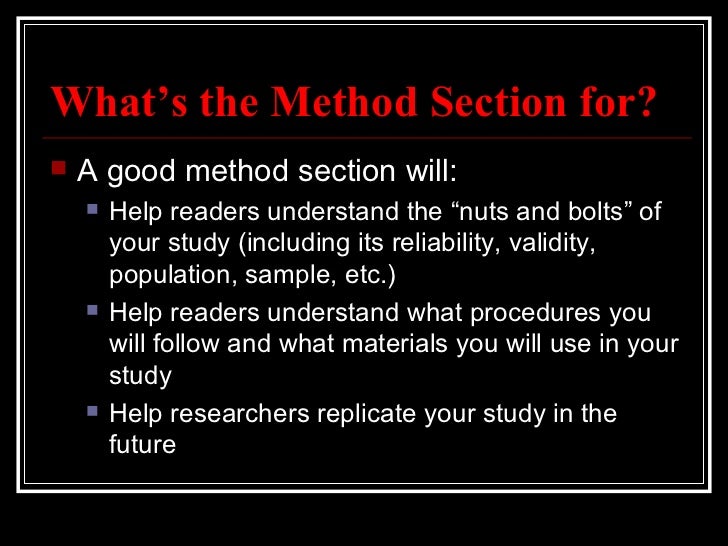 What’s the Method Section for?

A good method section will:

Help readers understand the “nuts and bolts” of your study (including its reliability, validity, population, sample, etc.)

Help readers understand what procedures you will follow and what materials you will use in your study

Help researchers replicate your study in the future